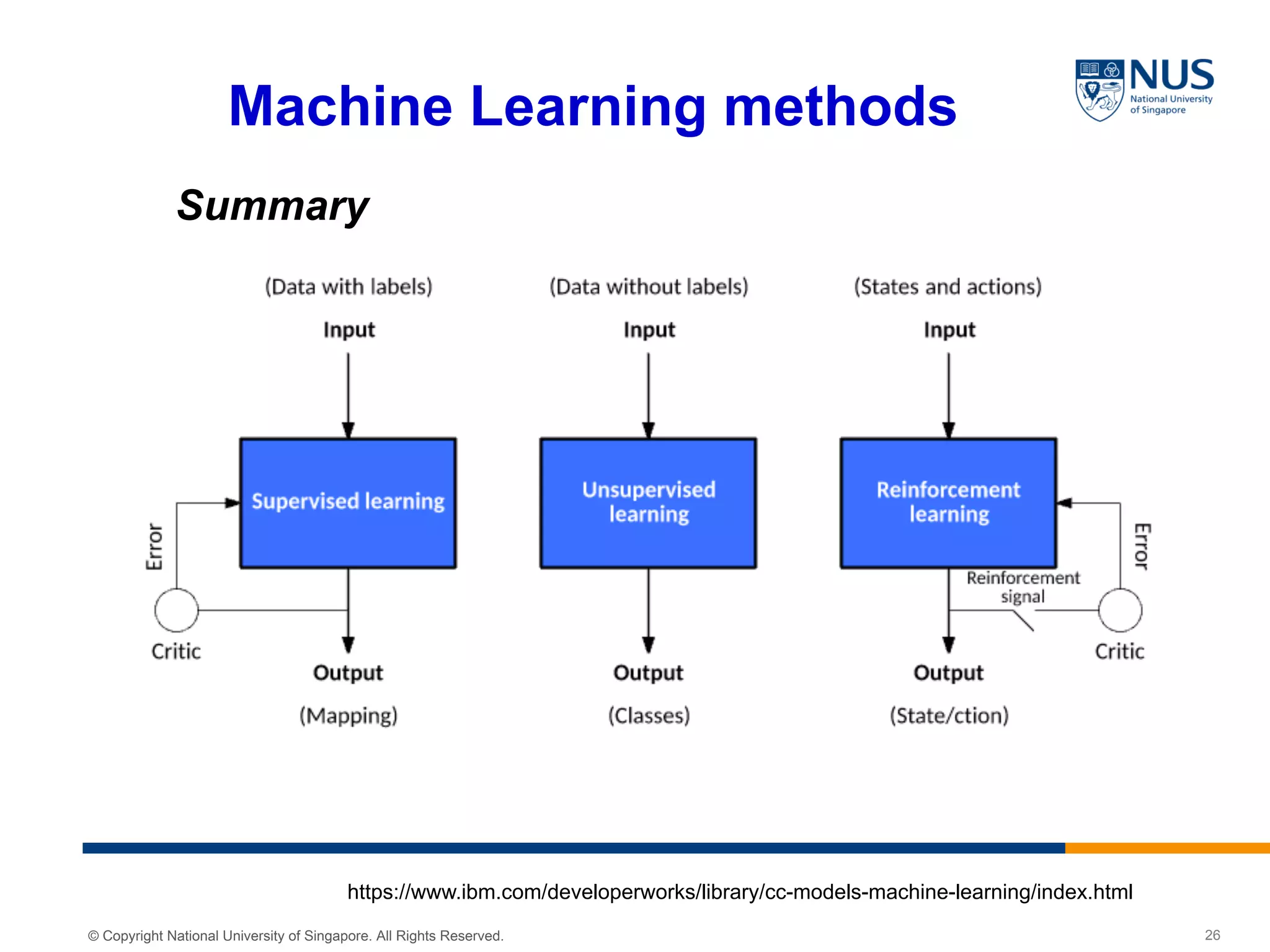 Machine Learning methods

NUS
National University of Singapore

Summary

(Data with labels)
Input
Supervised learning
Error
Critic
Output
(Mapping)

(Data without labels)
Input
Unsupervised learning
Output
(Classes)

(States and actions)
Input
Reinforcement learning
Error
Reinforcement signal
Critic
Output
(State/ction)

https://www.ibm.com/developerworks/library/cc-models-machine-learning/index.html

© Copyright National University of Singapore. All Rights Reserved.

26